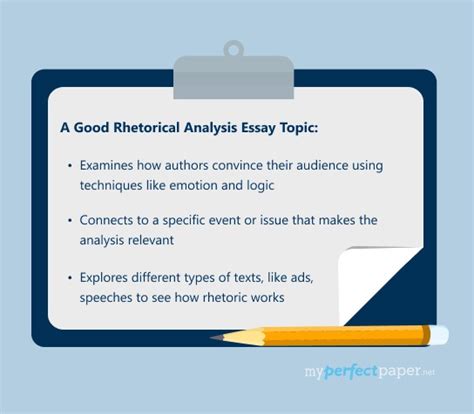 A Good Rhetorical Analysis Essay Topic:

• Examines how authors convince their audience using techniques like emotion and logic

• Connects to a specific event or issue that makes the analysis relevant

• Explores different types of texts, like ads, speeches to see how rhetoric works

myperfectpaper.net